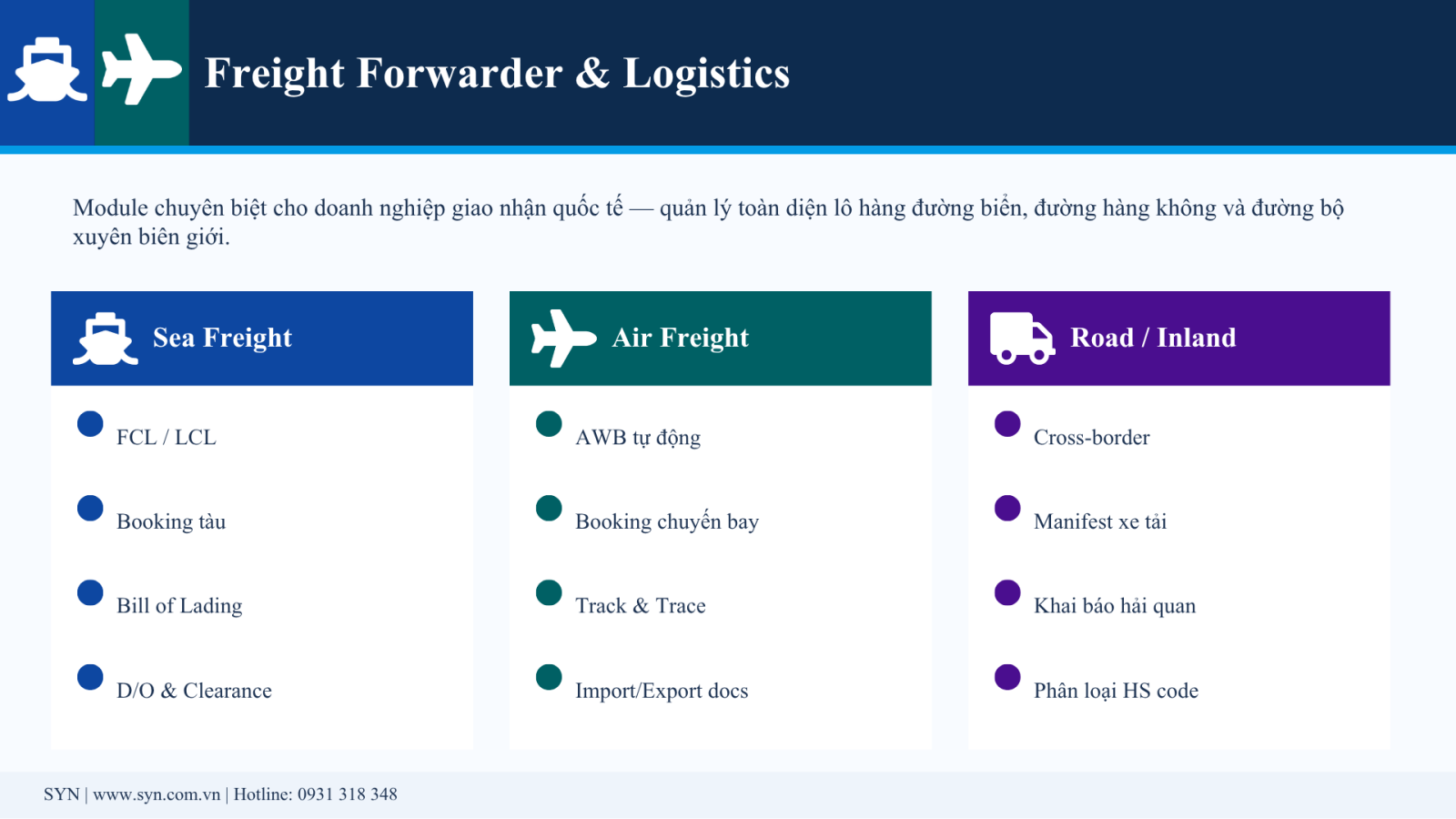 Freight Forwarder & Logistics

Module chuyên biệt cho doanh nghiệp giao nhận quốc tế — quản lý toàn diện lô hàng đường biển, đường hàng không và đường bộ xuyên biên giới.

Sea Freight

FCL / LCL

Booking tàu

Bill of Lading

D/O & Clearance

Air Freight

AWB tự động

Booking chuyến bay

Track & Trace

Import/Export docs

Road / Inland

Cross-border

Manifest xe tải

Khai báo hải quan

Phân loại HS code

SYN | www.syn.com.vn | Hotline: 0931 318 348